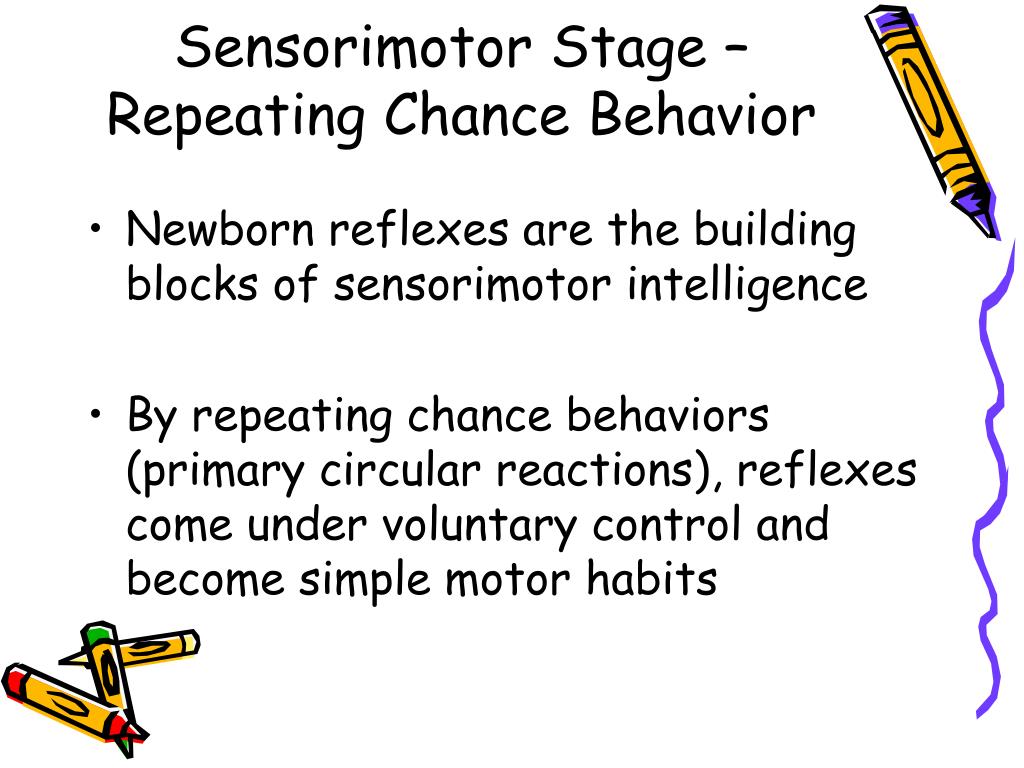 Sensorimotor Stage – Repeating Chance Behavior

• Newborn reflexes are the building blocks of sensorimotor intelligence

• By repeating chance behaviors (primary circular reactions), reflexes come under voluntary control and become simple motor habits